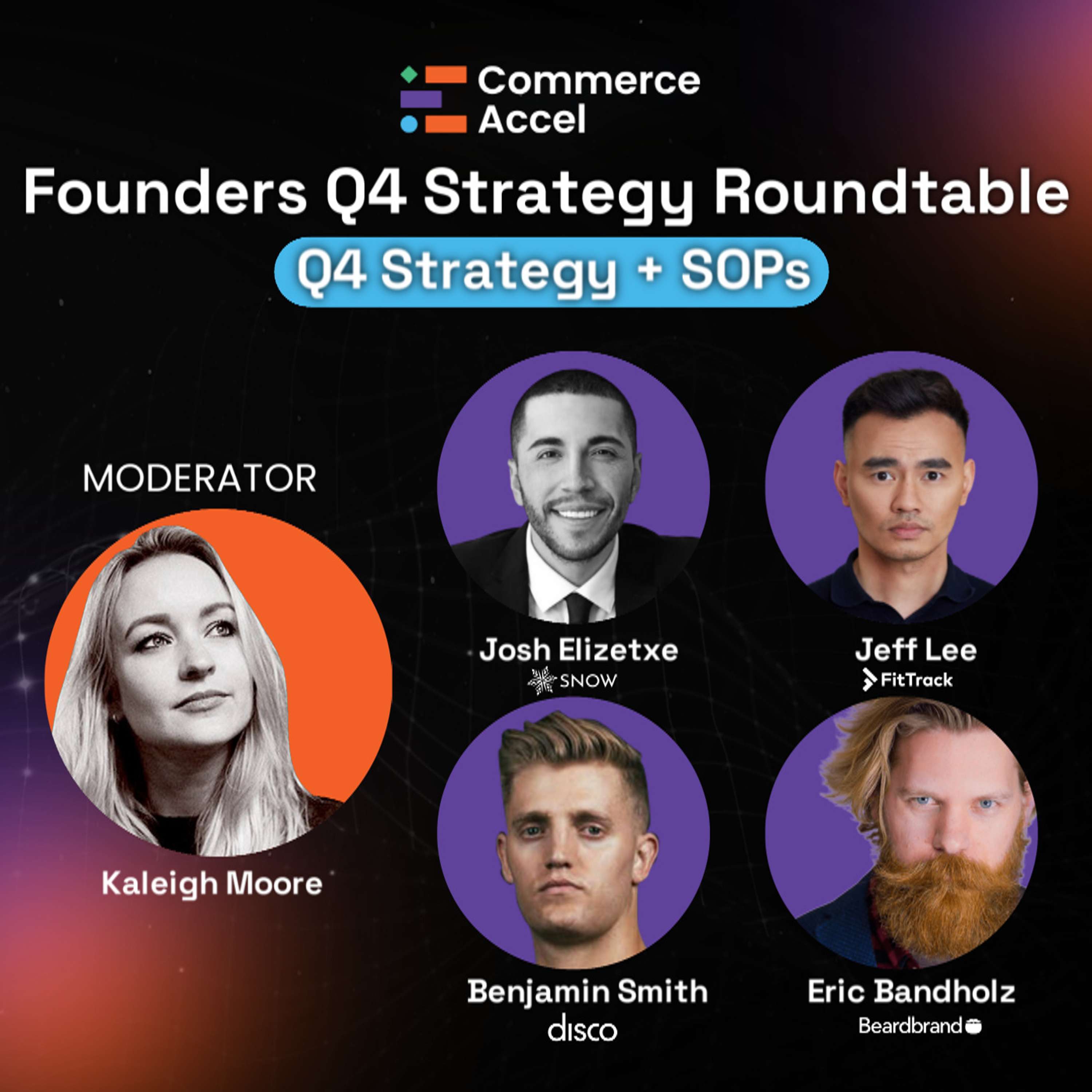 Commerce Accel

Founders Q4 Strategy Roundtable

Q4 Strategy + SOPs

MODERATOR

Kaleigh Moore

Josh Elizetxe
SNOW

Jeff Lee
FitTrack

Benjamin Smith
disco

Eric Bandholz
Beardbrand